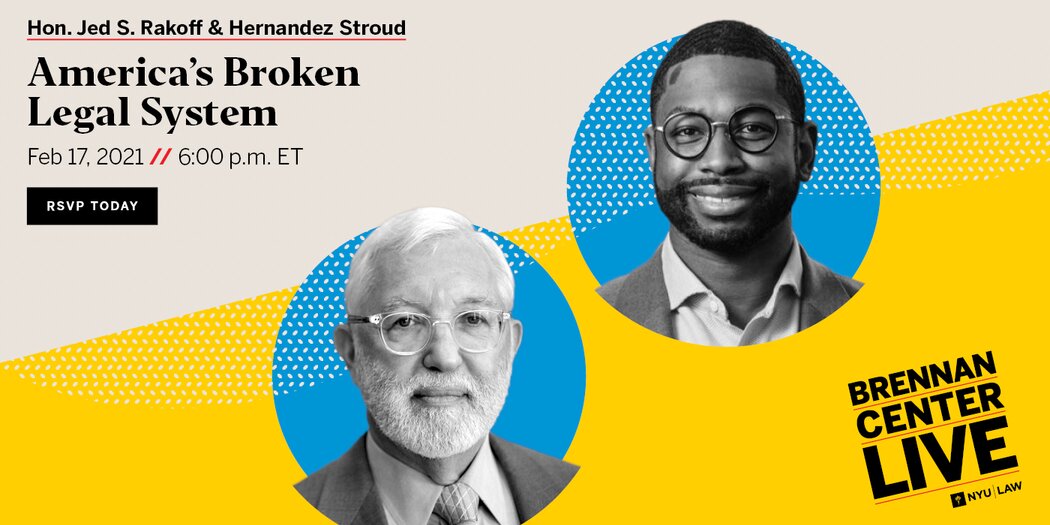 Hon. Jed S. Rakoff & Hernandez Stroud

America's Broken Legal System

Feb 17, 2021 // 6:00 p.m. ET

RSVP TODAY

BRENNAN CENTER LIVE

NYU | LAW